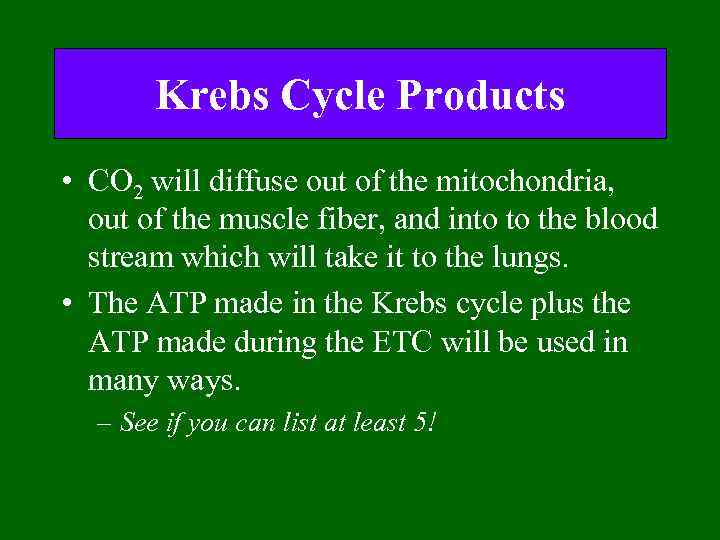 Krebs Cycle Products

• $CO_2$ will diffuse out of the mitochondria, out of the muscle fiber, and into to the blood stream which will take it to the lungs.

• The ATP made in the Krebs cycle plus the ATP made during the ETC will be used in many ways.

– See if you can list at least 5!